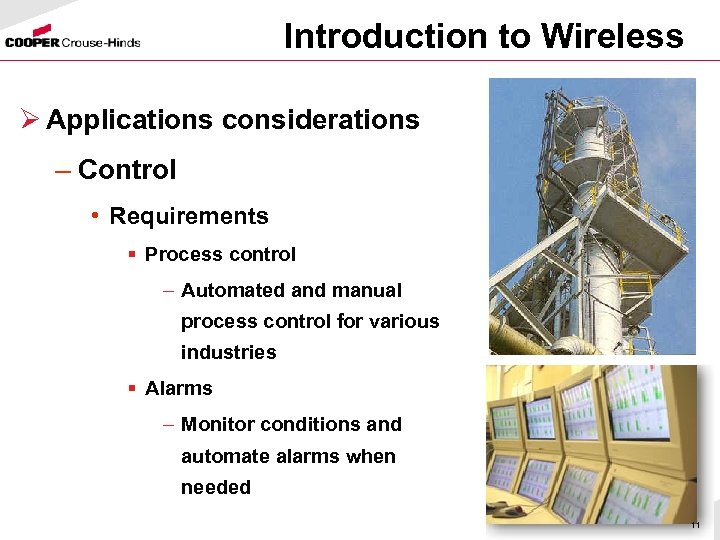 COOPER Crouse-Hinds

Introduction to Wireless

➢ Applications considerations

– Control

• Requirements

▪ Process control

– Automated and manual process control for various industries

▪ Alarms

– Monitor conditions and automate alarms when needed

11